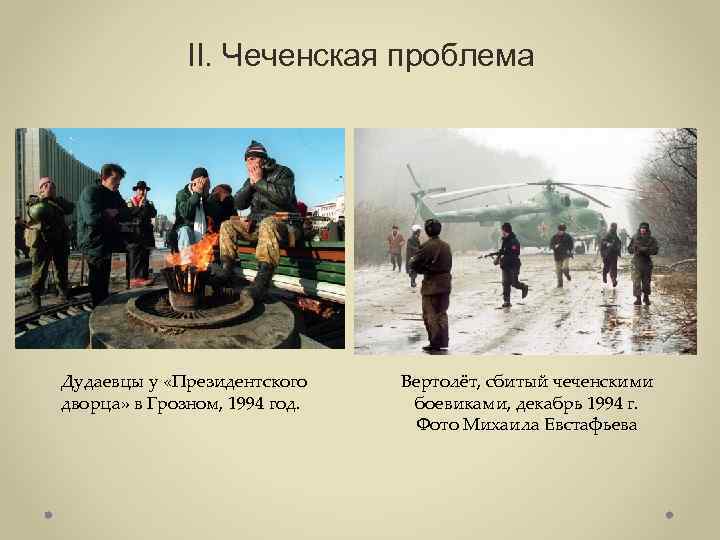 II. Чеченская проблема

Дудаевцы у «Президентского дворца» в Грозном, 1994 год.

Вертолёт, сбитый чеченскими боевиками, декабрь 1994 г. Фото Михаила Евстафьева